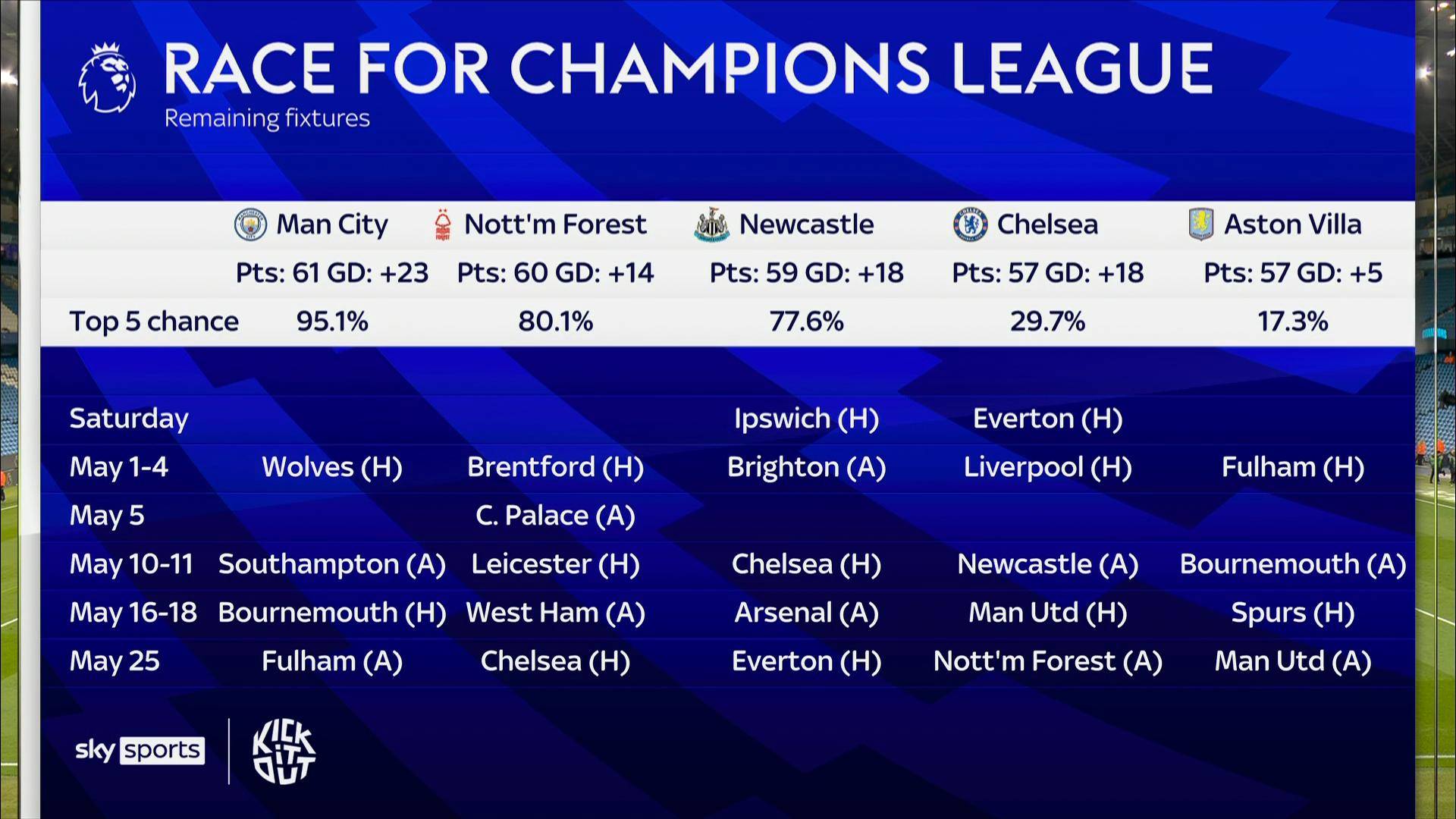 RACE FOR CHAMPIONS LEAGUE
Remaining fixtures

| | Man City | Nott'm Forest | Newcastle | Chelsea | Aston Villa |
|---|---|---|---|---|---|
| | Pts: 61 GD: +23 | Pts: 60 GD: +14 | Pts: 59 GD: +18 | Pts: 57 GD: +18 | Pts: 57 GD: +5 |
| Top 5 chance | 95.1% | 80.1% | 77.6% | 29.7% | 17.3% |
| Saturday | | | Ipswich (H) | Everton (H) | |
| May 1-4 | Wolves (H) | Brentford (H) | Brighton (A) | Liverpool (H) | Fulham (H) |
| May 5 | | C. Palace (A) | | | |
| May 10-11 | Southampton (A) | Leicester (H) | Chelsea (H) | Newcastle (A) | Bournemouth (A) |
| May 16-18 | Bournemouth (H) | West Ham (A) | Arsenal (A) | Man Utd (H) | Spurs (H) |
| May 25 | Fulham (A) | Chelsea (H) | Everton (H) | Nott'm Forest (A) | Man Utd (A) |

sky sports
KICK IT OUT